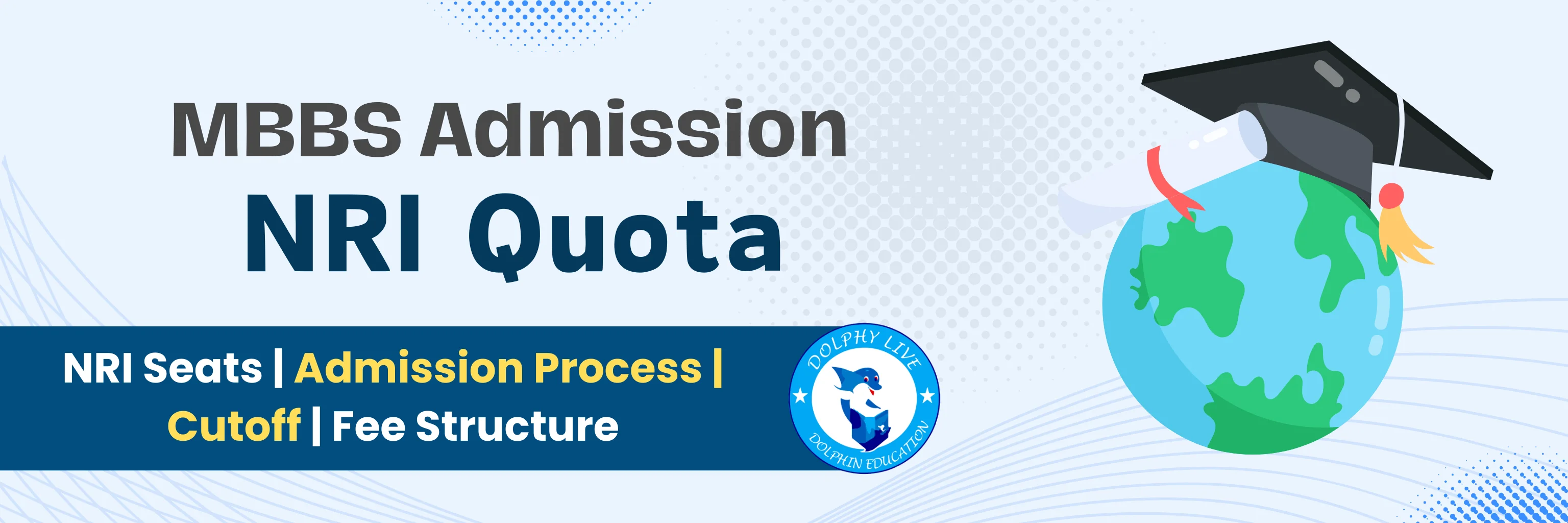 MBBS Admission
NRI Quota

NRI Seats | Admission Process | Cutoff | Fee Structure

DOLPHY LIVE
DOLPHIN EDUCATION